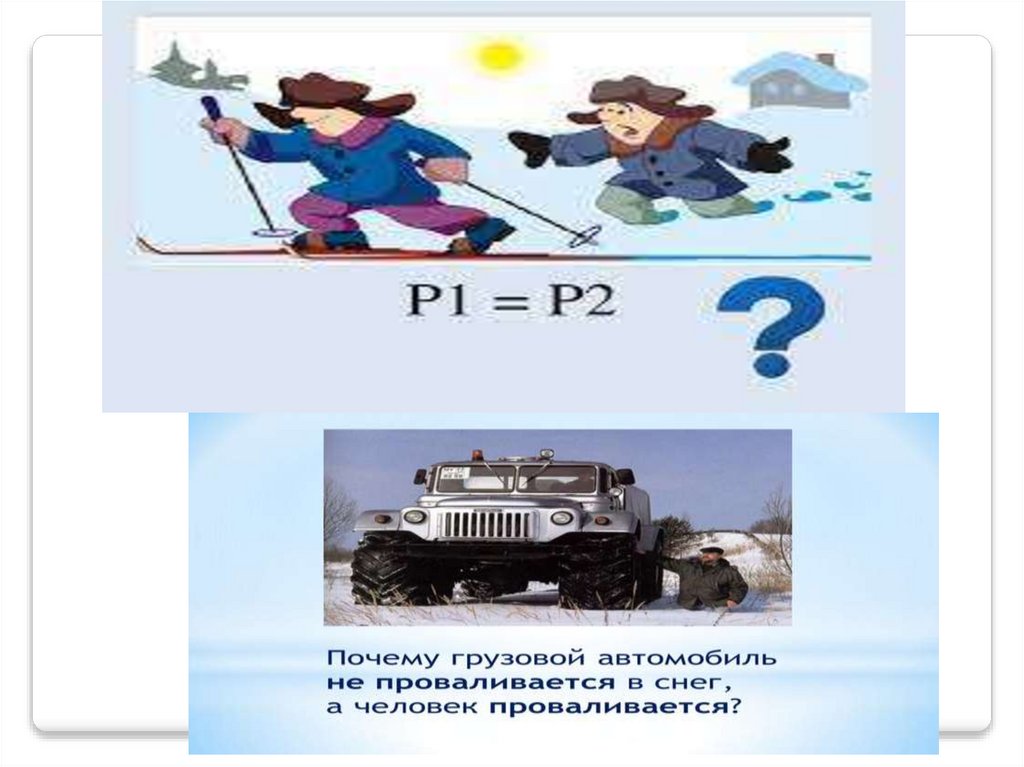 P1 = P2

?

Почему грузовой автомобиль не проваливается в снег, а человек проваливается?